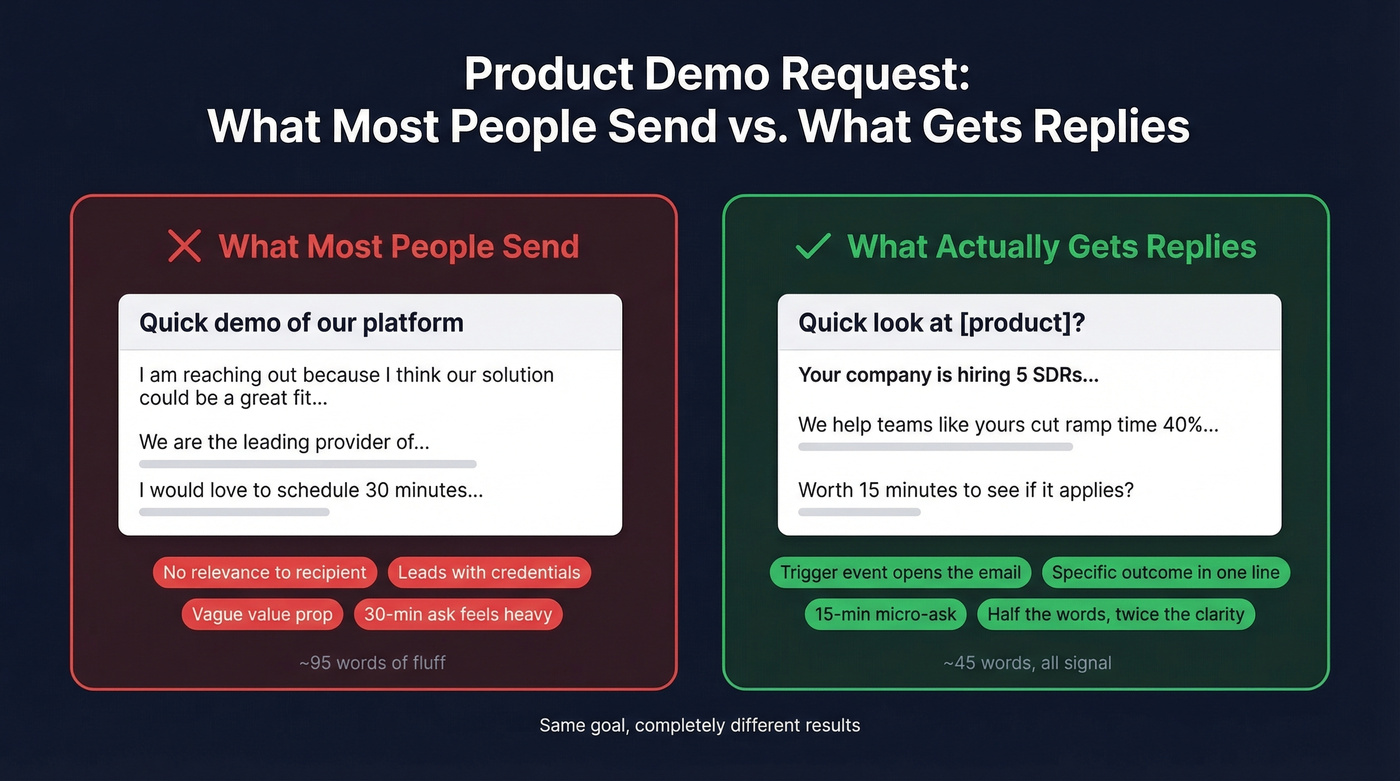 Product Demo Request:
What Most People Send vs. What Gets Replies

What Most People Send

Quick demo of our platform

I am reaching out because I think our solution could be a great fit...

We are the leading provider of...

I would love to schedule 30 minutes...

No relevance to recipient
Leads with credentials
Vague value prop
30-min ask feels heavy

~95 words of fluff

What Actually Gets Replies

Quick look at [product]?

Your company is hiring 5 SDRs...

We help teams like yours cut ramp time 40%...

Worth 15 minutes to see if it applies?

Trigger event opens the email
Specific outcome in one line
15-min micro-ask
Half the words, twice the clarity

~45 words, all signal

Same goal, completely different results